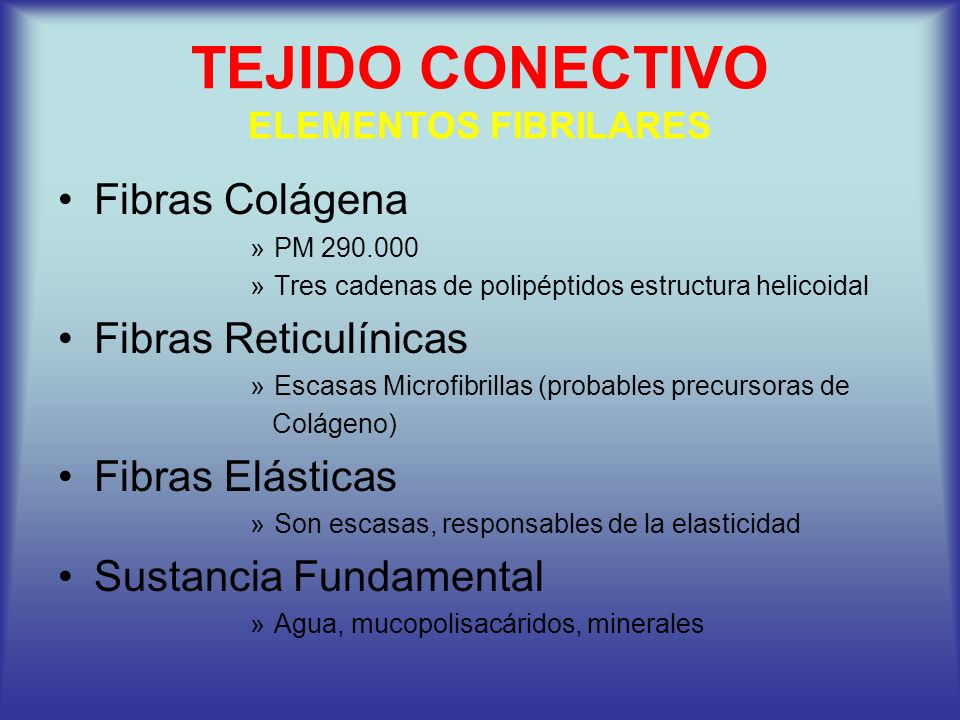 TEJIDO CONECTIVO
ELEMENTOS FIBRILARES

• Fibras Colágena
» PM 290.000
» Tres cadenas de polipéptidos estructura helicoidal
• Fibras Reticulínicas
» Escasas Microfibrillas (probables precursoras de Colágeno)
• Fibras Elásticas
» Son escasas, responsables de la elasticidad
• Sustancia Fundamental
» Agua, mucopolisacáridos, minerales